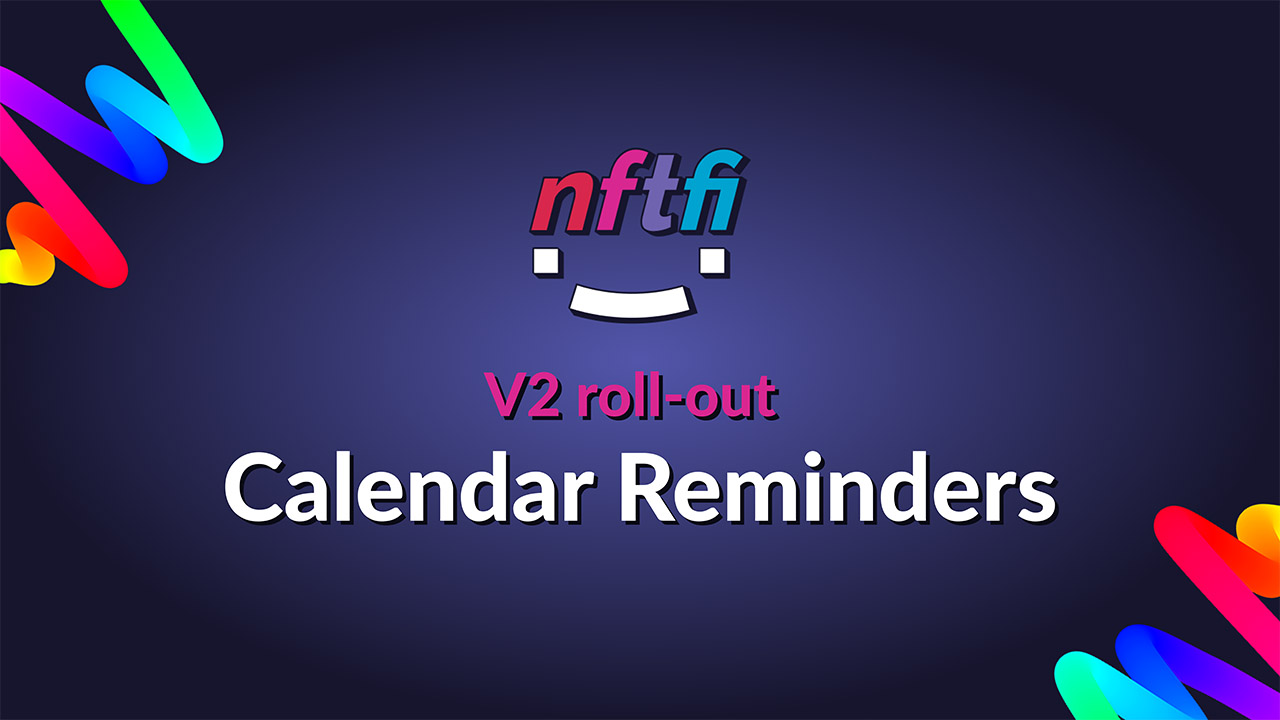 nftfi

V2 roll-out

Calendar Reminders